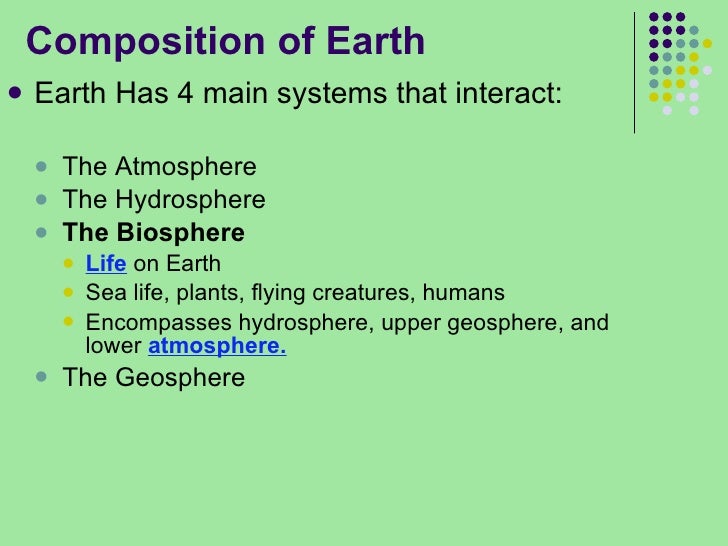 Composition of Earth

Earth Has 4 main systems that interact:

The Atmosphere
The Hydrosphere
The Biosphere
Life on Earth
Sea life, plants, flying creatures, humans
Encompasses hydrosphere, upper geosphere, and lower atmosphere.
The Geosphere